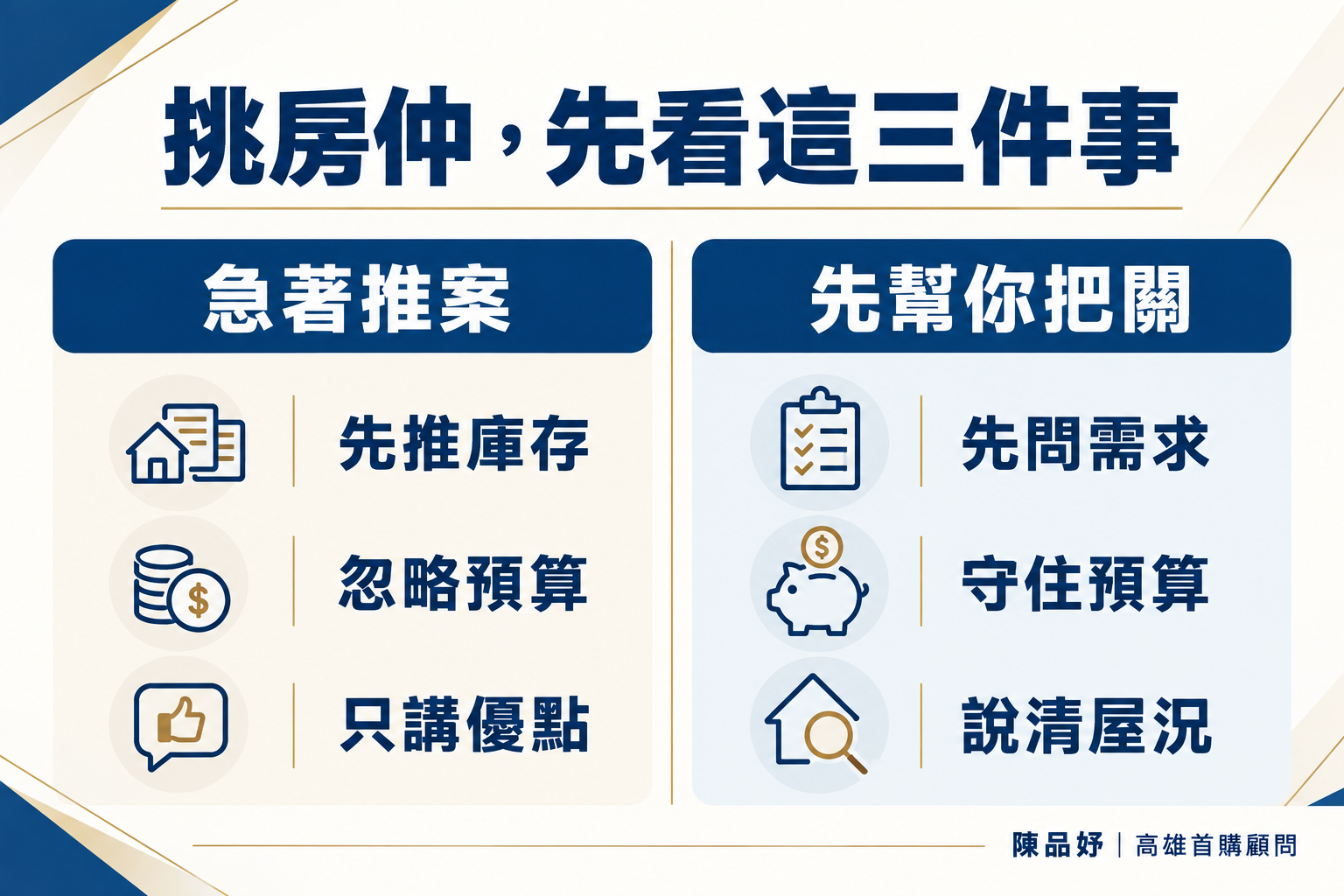 挑房仲，先看這三件事

急著推案

先推庫存

忽略預算

只講優點

先幫你把關

先問需求

守住預算

說清屋況

陳品妤 | 高雄首購顧問